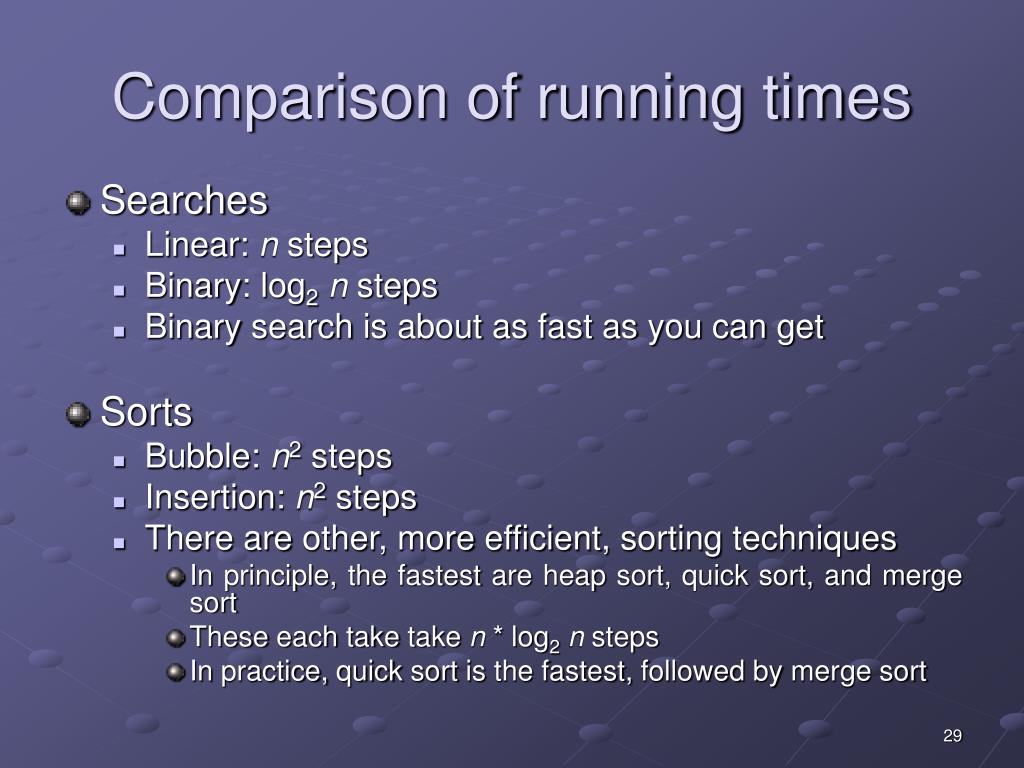 Comparison of running times

Searches
Linear: $n$ steps
Binary: $\log_2 n$ steps
Binary search is about as fast as you can get

Sorts
Bubble: $n^2$ steps
Insertion: $n^2$ steps
There are other, more efficient, sorting techniques
In principle, the fastest are heap sort, quick sort, and merge sort
These each take take $n * \log_2 n$ steps
In practice, quick sort is the fastest, followed by merge sort

29